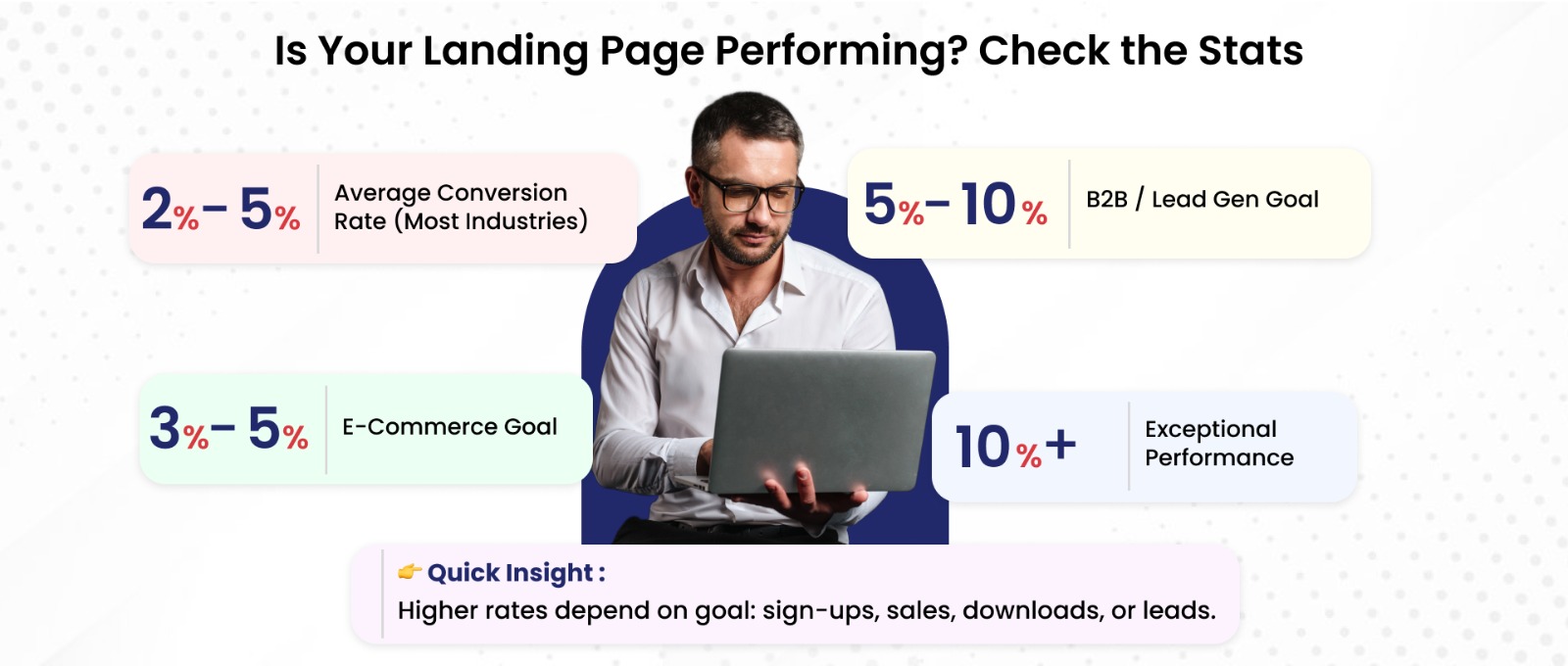 Is Your Landing Page Performing? Check the Stats

2%– 5% Average Conversion Rate (Most Industries)

5%– 10% B2B / Lead Gen Goal

3%– 5% E-Commerce Goal

10%+ Exceptional Performance

👉 Quick Insight :
Higher rates depend on goal: sign-ups, sales, downloads, or leads.